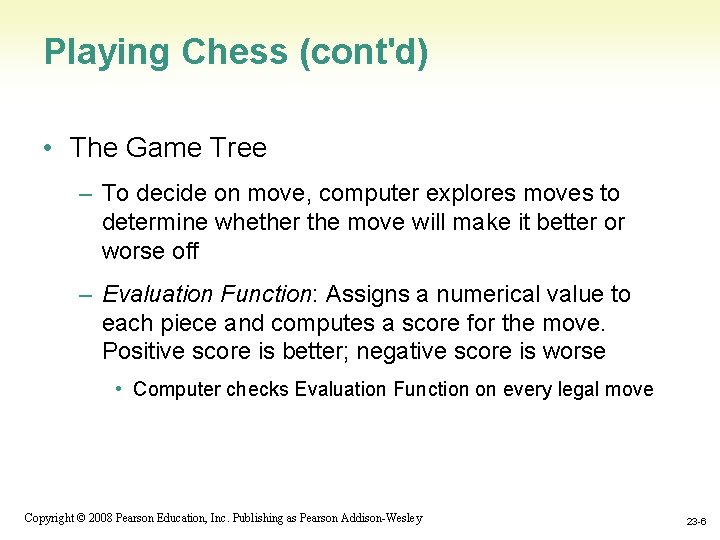 Playing Chess (cont'd)

• The Game Tree

– To decide on move, computer explores moves to determine whether the move will make it better or worse off

– Evaluation Function: Assigns a numerical value to each piece and computes a score for the move. Positive score is better; negative score is worse

• Computer checks Evaluation Function on every legal move

Copyright © 2008 Pearson Education, Inc. Publishing as Pearson Addison-Wesley

23-6